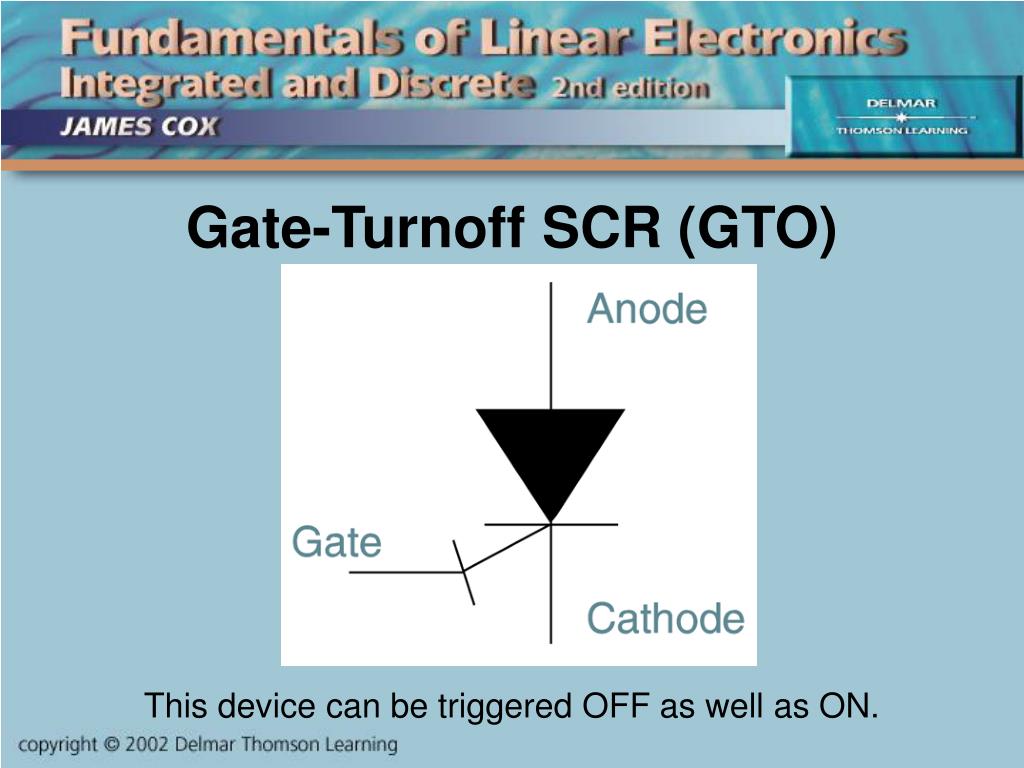 Fundamentals of Linear Electronics
Integrated and Discrete 2nd edition
JAMES COX

DELMAR
THOMSON LEARNING

Gate-Turnoff SCR (GTO)

Anode

Gate

Cathode

This device can be triggered OFF as well as ON.

copyright © 2002 Delmar Thomson Learning